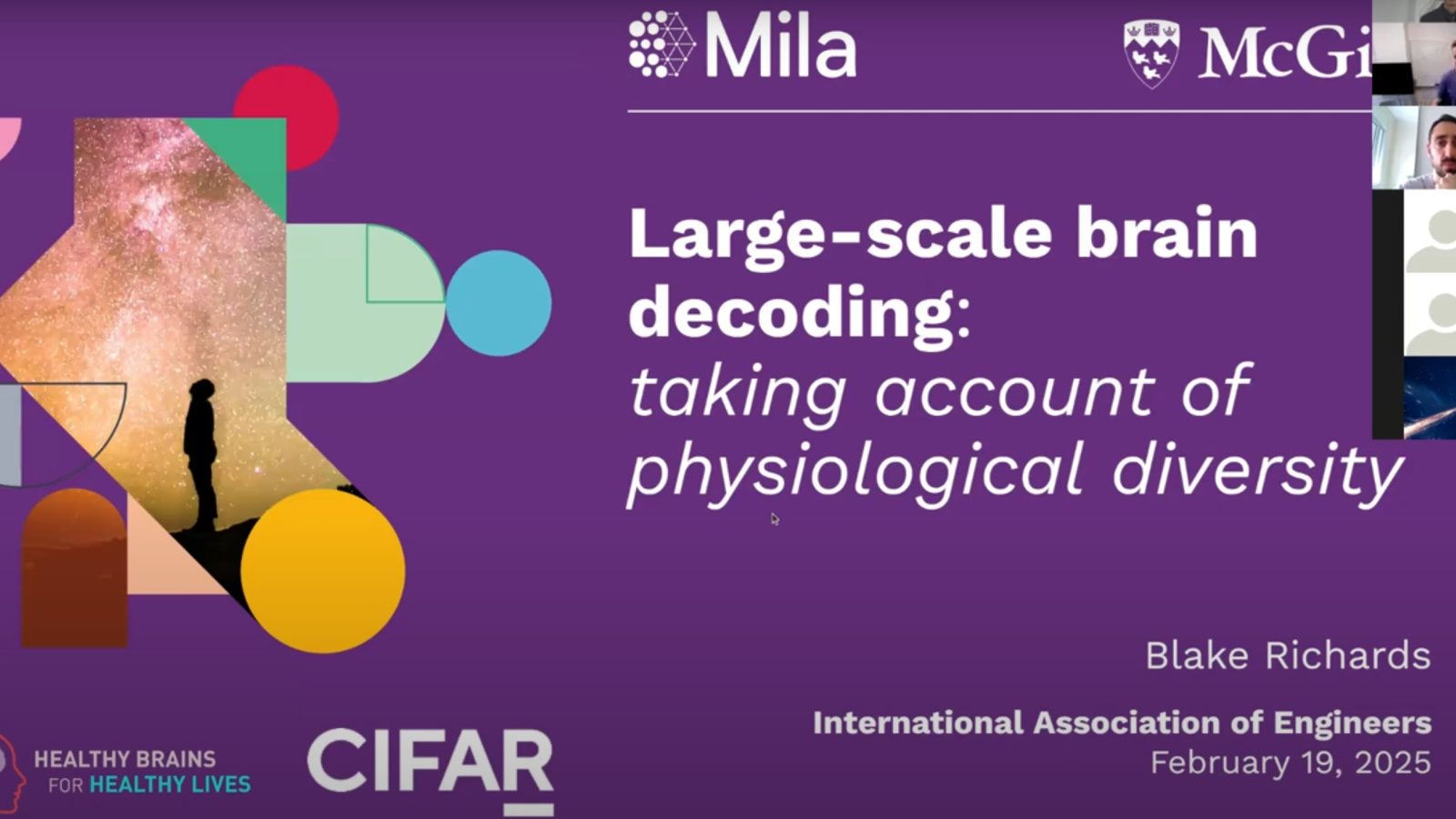 Mila

McGi

Large-scale brain decoding: taking account of physiological diversity

Blake Richards

International Association of Engineers
February 19, 2025

HEALTHY BRAINS FOR HEALTHY LIVES

CIFAR